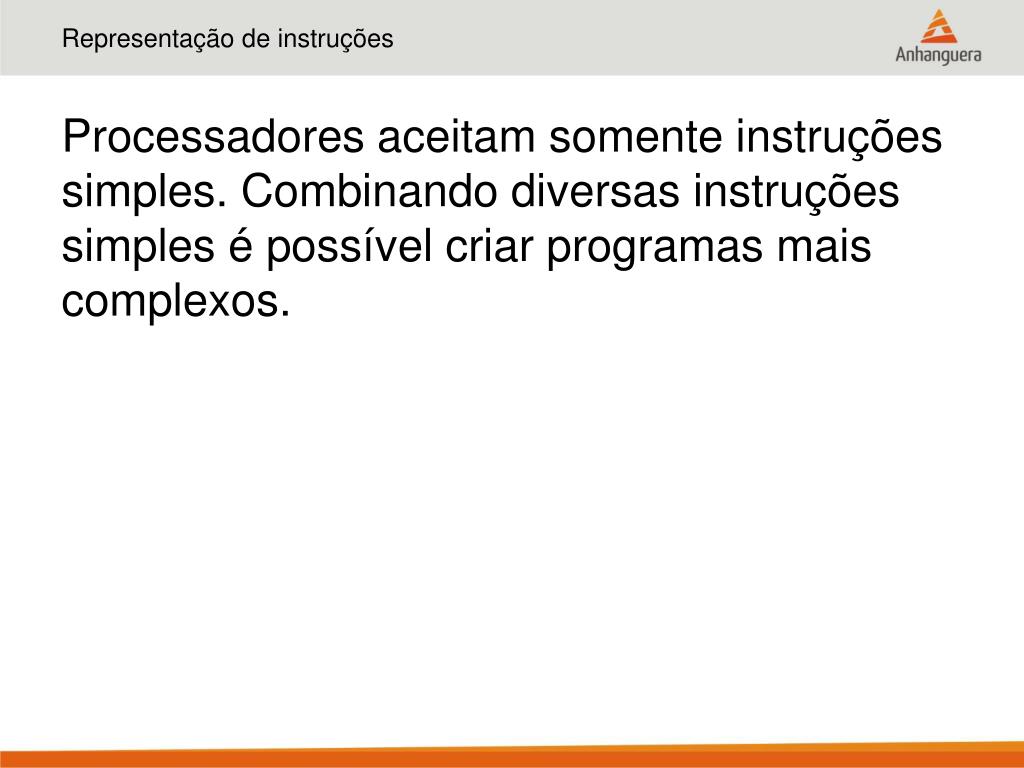 Representação de instruções

Anhanguera

Processadores aceitam somente instruções simples. Combinando diversas instruções simples é possível criar programas mais complexos.